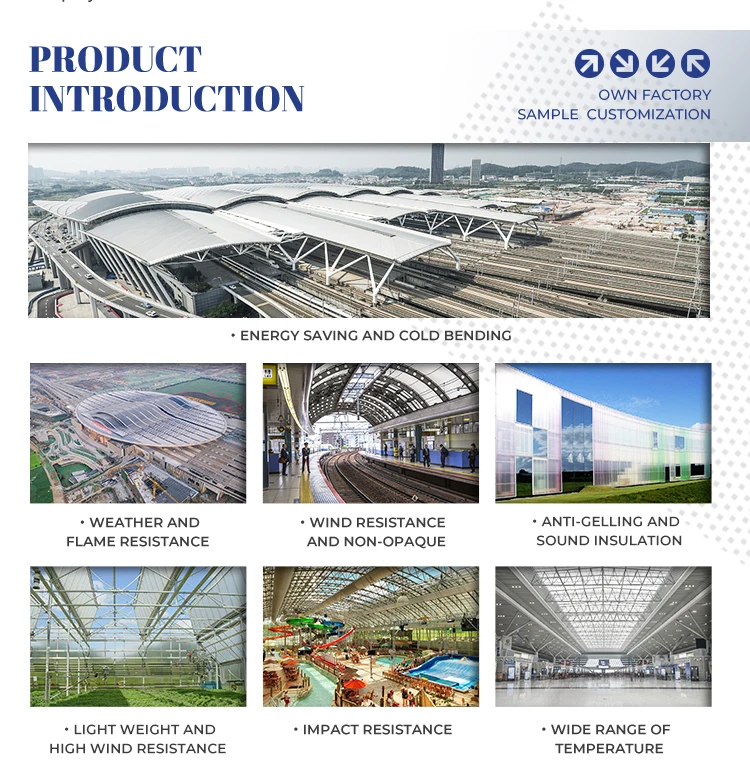 PRODUCT INTRODUCTION

OWN FACTORY
SAMPLE CUSTOMIZATION

• ENERGY SAVING AND COLD BENDING

• WEATHER AND FLAME RESISTANCE

• WIND RESISTANCE AND NON-OPAQUE

• ANTI-GELLING AND SOUND INSULATION

• LIGHT WEIGHT AND HIGH WIND RESISTANCE

• IMPACT RESISTANCE

• WIDE RANGE OF TEMPERATURE